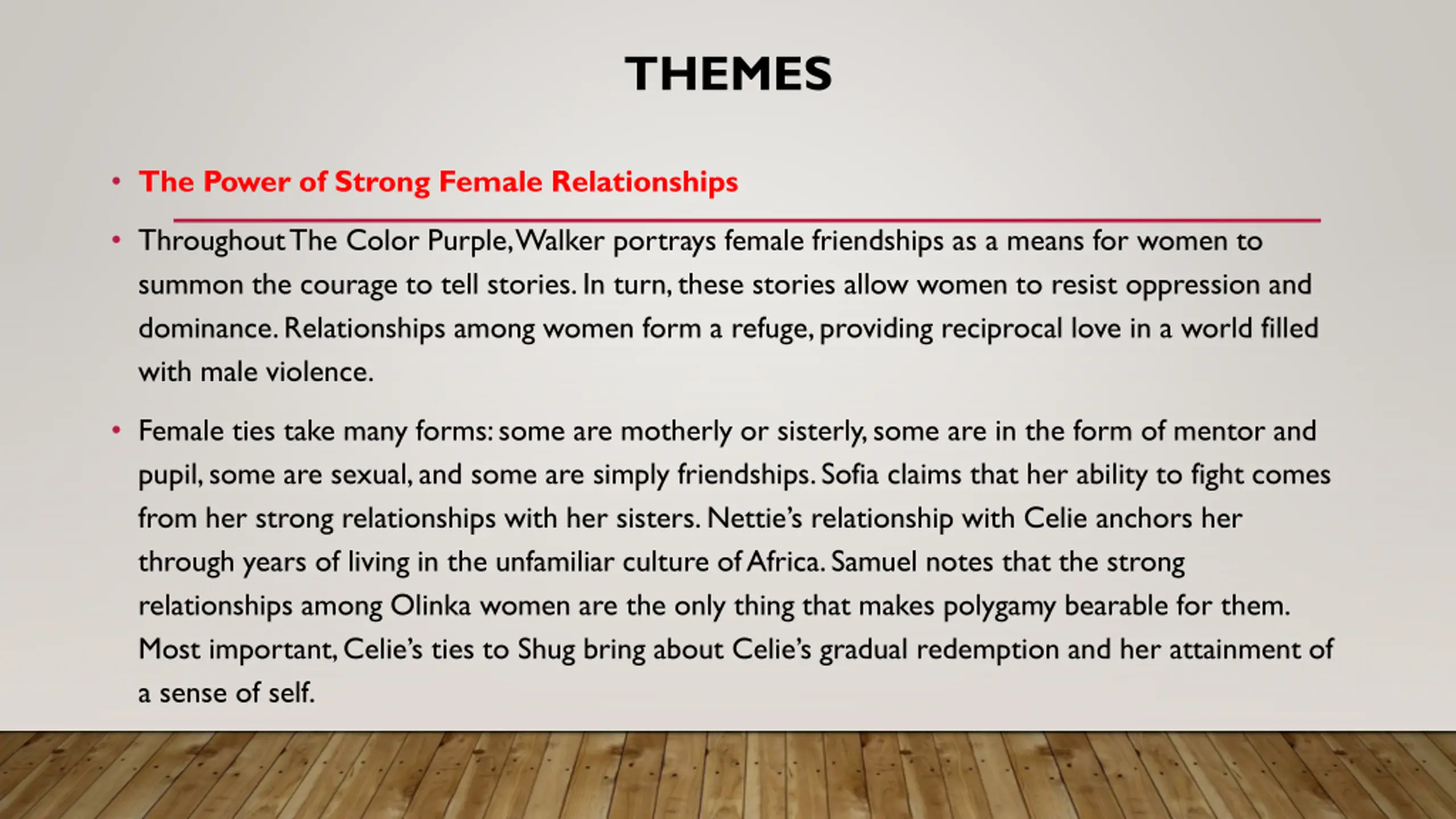 THEMES

• The Power of Strong Female Relationships

• Throughout The Color Purple, Walker portrays female friendships as a means for women to summon the courage to tell stories. In turn, these stories allow women to resist oppression and dominance. Relationships among women form a refuge, providing reciprocal love in a world filled with male violence.

• Female ties take many forms: some are motherly or sisterly, some are in the form of mentor and pupil, some are sexual, and some are simply friendships. Sofia claims that her ability to fight comes from her strong relationships with her sisters. Nettie's relationship with Celie anchors her through years of living in the unfamiliar culture of Africa. Samuel notes that the strong relationships among Olinka women are the only thing that makes polygamy bearable for them. Most important, Celie's ties to Shug bring about Celie's gradual redemption and her attainment of a sense of self.